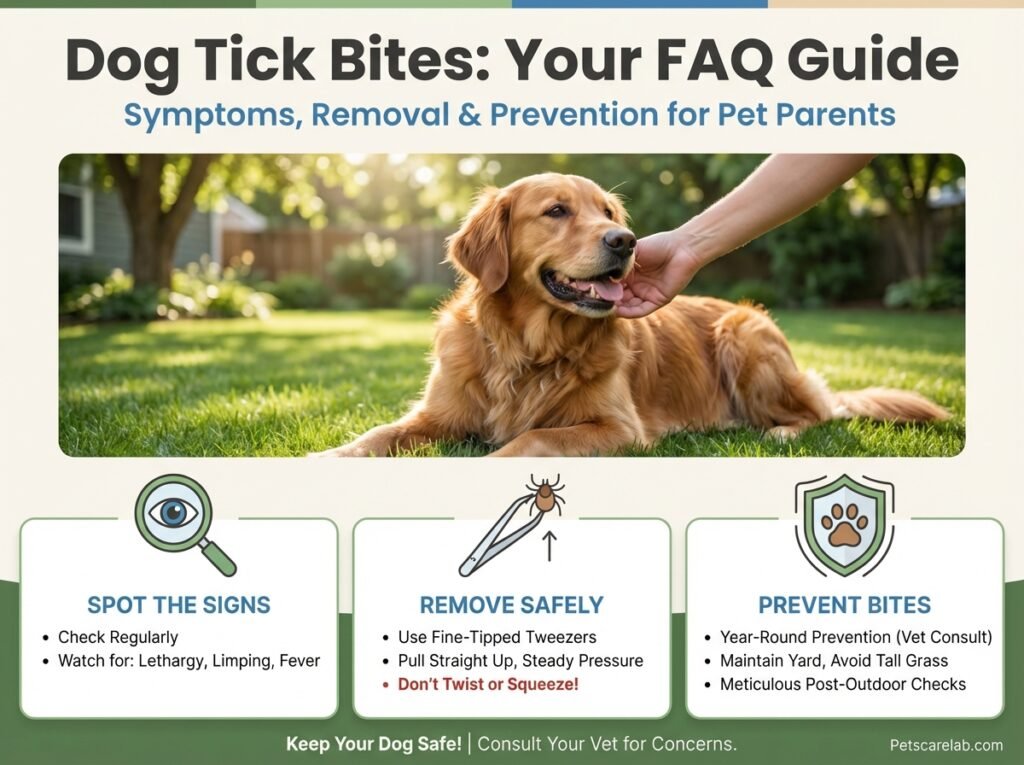 Dog Tick Bites: Your FAQ Guide

Symptoms, Removal & Prevention for Pet Parents

SPOT THE SIGNS
• Check Regularly
• Watch for: Lethargy, Limping, Fever

REMOVE SAFELY
• Use Fine-Tipped Tweezers
• Pull Straight Up, Steady Pressure
• Don't Twist or Squeeze!

PREVENT BITES
• Year-Round Prevention (Vet Consult)
• Maintain Yard, Avoid Tall Grass
• Meticulous Post-Outdoor Checks

Keep Your Dog Safe! | Consult Your Vet for Concerns.

Petscarelab.com